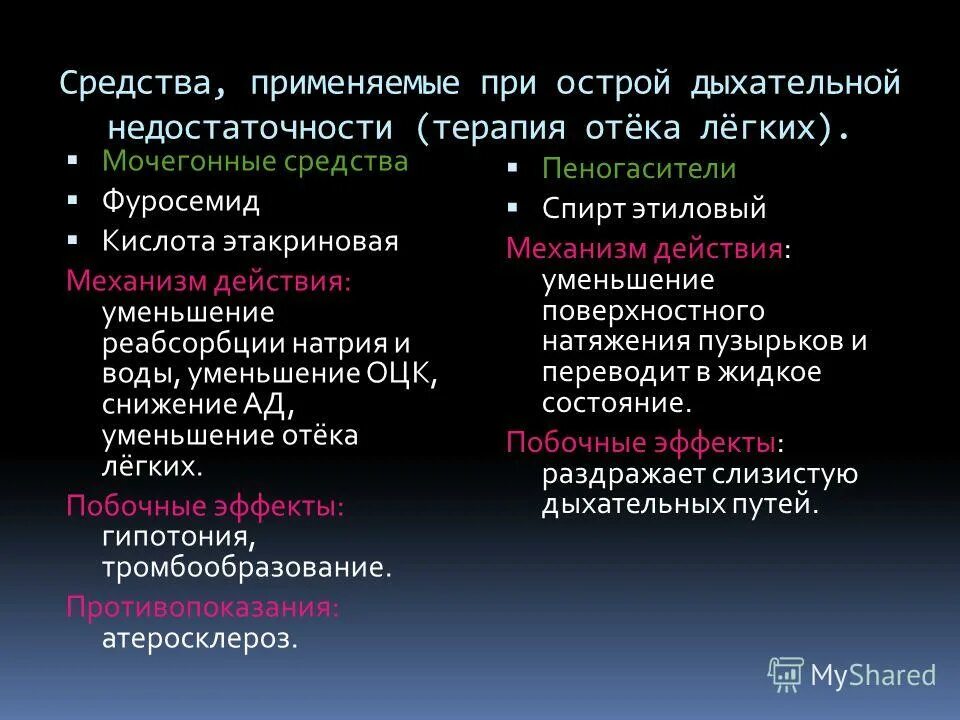 Средства, применяемые при острой дыхательной недостаточности (терапия отёка лёгких).

▪ Мочегонные средства
▪ Фуросемид
▪ Кислота этакриновая

Механизм действия: уменьшение реабсорбции натрия и воды, уменьшение ОЦК, снижение АД, уменьшение отёка лёгких.

Побочные эффекты: гипотония, тромбообразование.

Противопоказания: атеросклероз.

▪ Пеногасители
▪ Спирт этиловый

Механизм действия: уменьшение поверхностного натяжения пузырьков и переводит в жидкое состояние.

Побочные эффекты: раздражает слизистую дыхательных путей.

MyShared